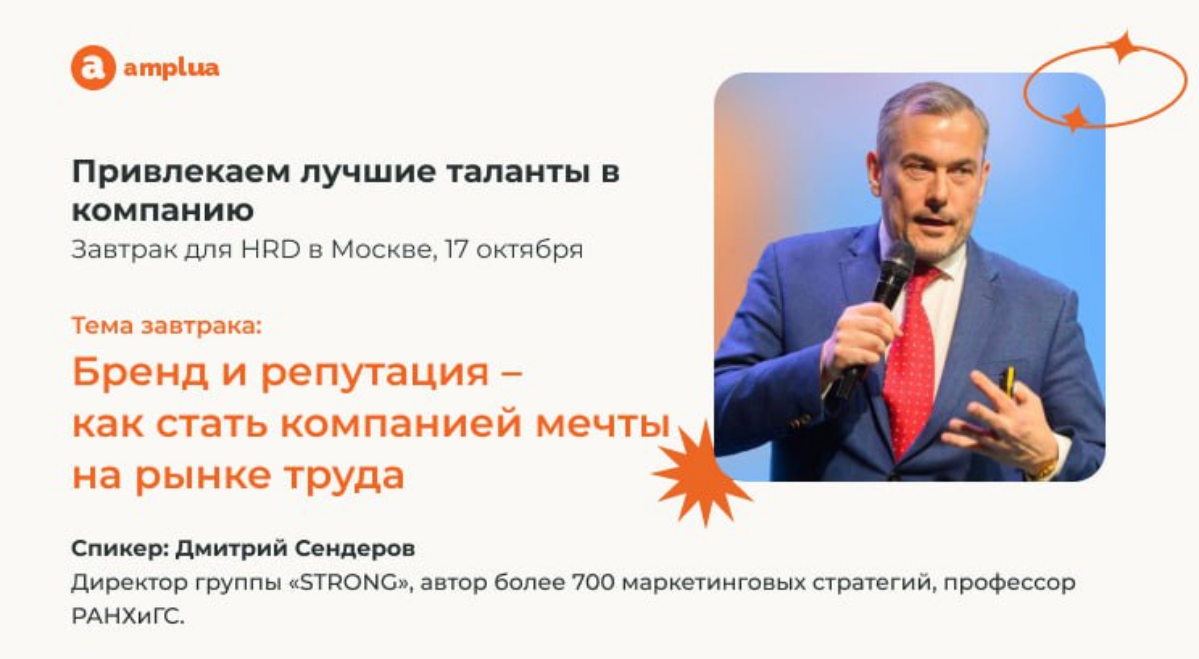 amplua

Привлекаем лучшие таланты в компанию
Завтрак для HRD в Москве, 17 октября

Тема завтрака:
Бренд и репутация – как стать компанией мечты на рынке труда

Спикер: Дмитрий Сендеров
Директор группы «STRONG», автор более 700 маркетинговых стратегий, профессор РАНХиГС.